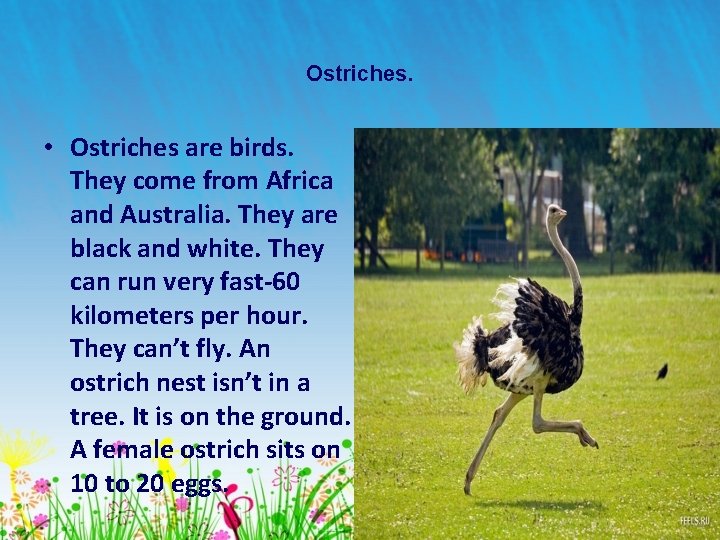 Ostriches.

• Ostriches are birds. They come from Africa and Australia. They are black and white. They can run very fast-60 kilometers per hour. They can't fly. An ostrich nest isn't in a tree. It is on the ground. A female ostrich sits on 10 to 20 eggs.

FEELS.RU